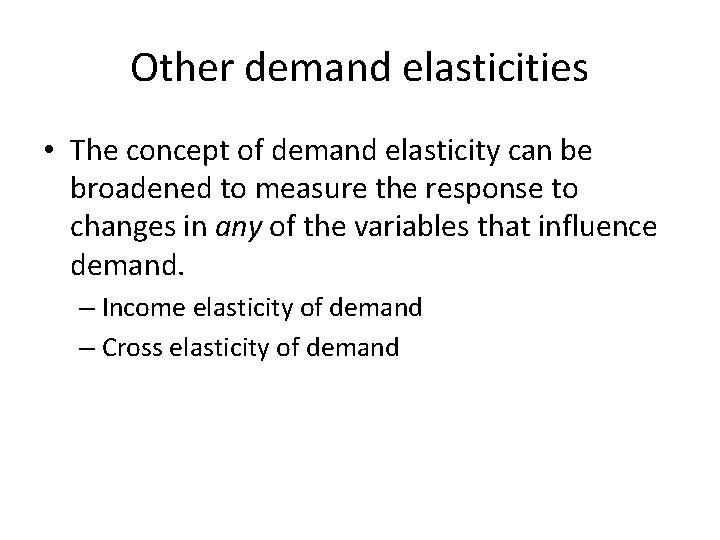 Other demand elasticities

• The concept of demand elasticity can be broadened to measure the response to changes in any of the variables that influence demand.

– Income elasticity of demand

– Cross elasticity of demand